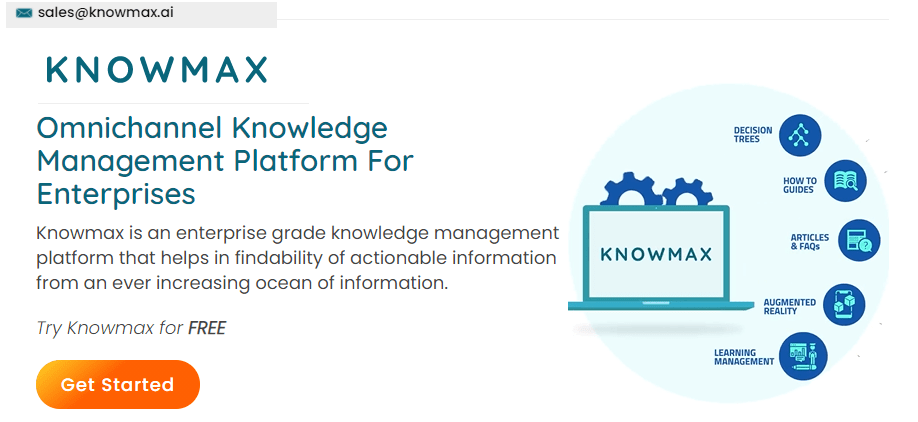 sales@knowmax.ai

KNOWMAX

Omnichannel Knowledge Management Platform For Enterprises

Knowmax is an enterprise grade knowledge management platform that helps in findability of actionable information from an ever increasing ocean of information.

Try Knowmax for FREE

Get Started

KNOWMAX

DECISION TREES

HOW TO GUIDES

ARTICLES & FAQs

AUGMENTED REALITY

LEARNING MANAGEMENT